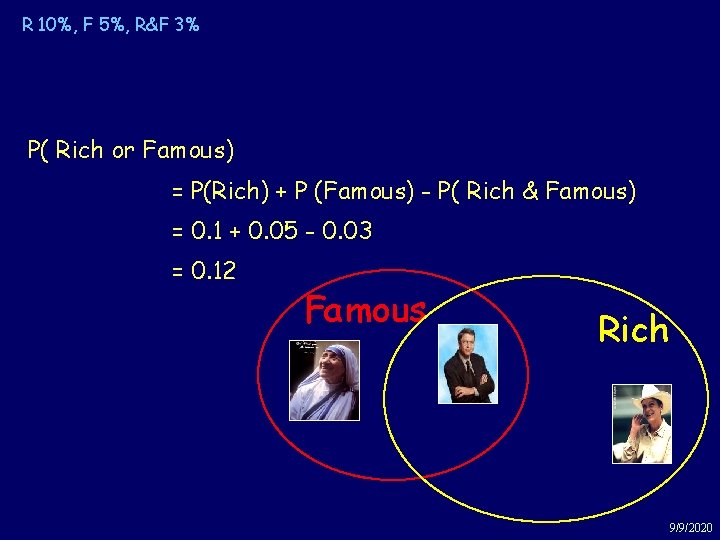 R 10%, F 5%, R&F 3%

P( Rich or Famous)

= P(Rich) + P (Famous) - P( Rich & Famous)

= 0.1 + 0.05 - 0.03

= 0.12

Famous

Rich

9/9/2020